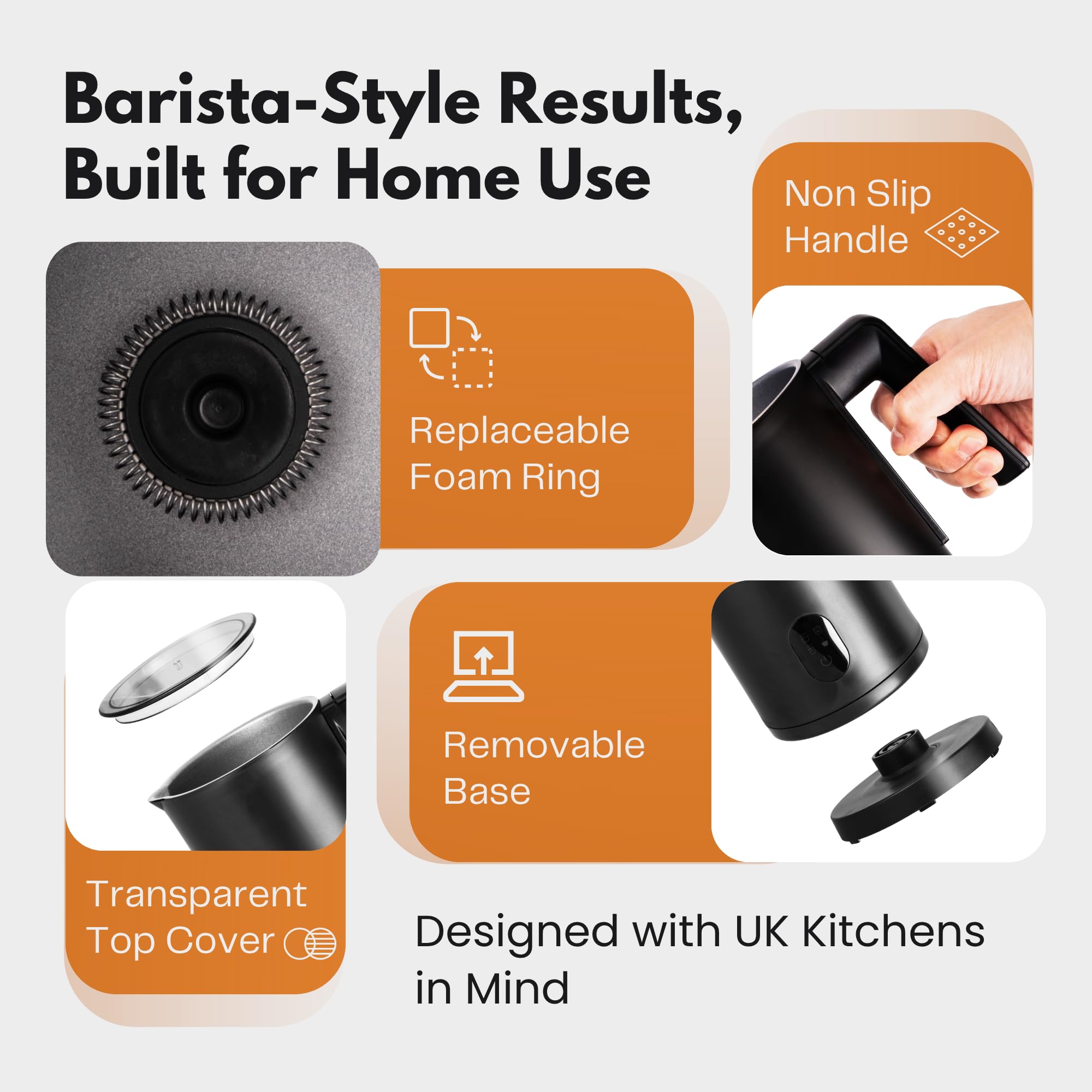 Barista-Style Results, Built for Home Use

Non Slip Handle

Replaceable Foam Ring

Removable Base

Transparent Top Cover

Designed with UK Kitchens in Mind